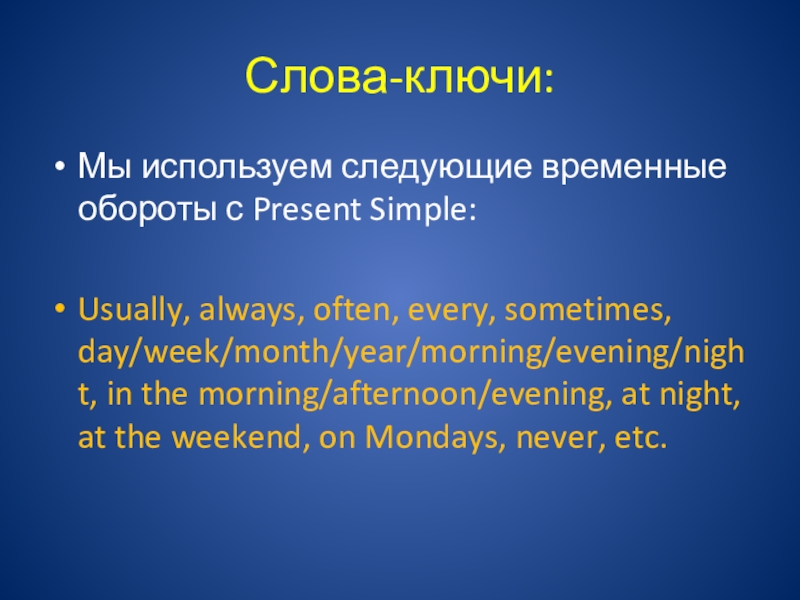 Слова-ключи:

• Мы используем следующие временные обороты с Present Simple:

• Usually, always, often, every, sometimes, day/week/month/year/morning/evening/night, in the morning/afternoon/evening, at night, at the weekend, on Mondays, never, etc.